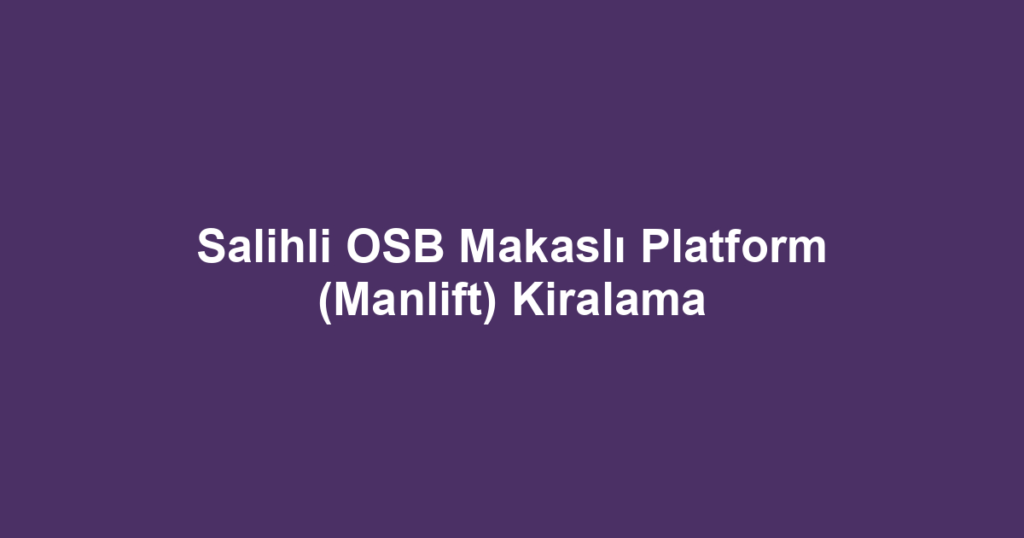 Salihli OSB Makaslı Platform (Manlift) Kiralama